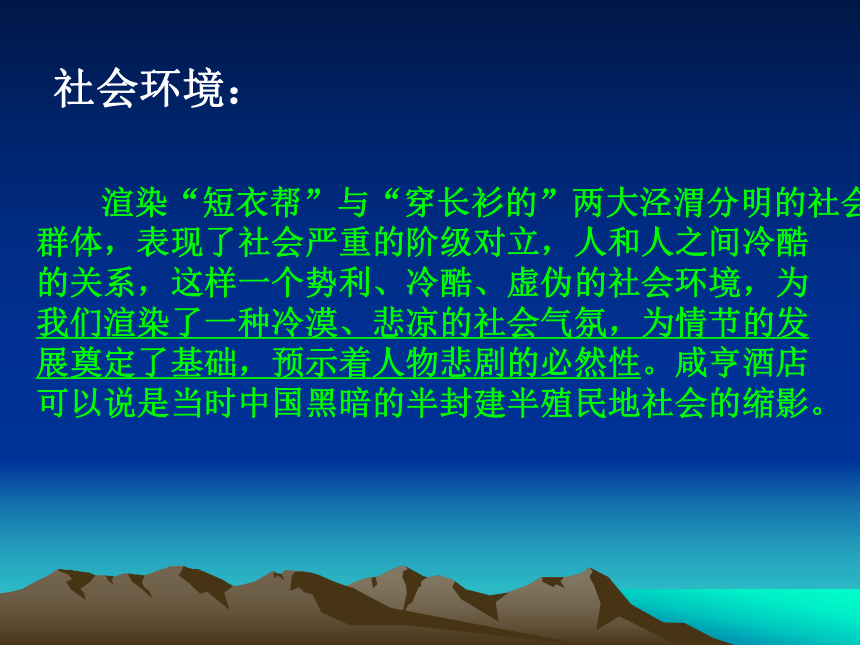 社会环境：

渲染“短衣帮”与“穿长衫的”两大泾渭分明的社会群体，表现了社会严重的阶级对立，人和人之间冷酷的关系，这样一个势利、冷酷、虚伪的社会环境，为我们渲染了一种冷漠、悲凉的社会气氛，为情节的发展奠定了基础，预示着人物悲剧的必然性。咸亨酒店可以说是当时中国黑暗的半封建半殖民地社会的缩影。